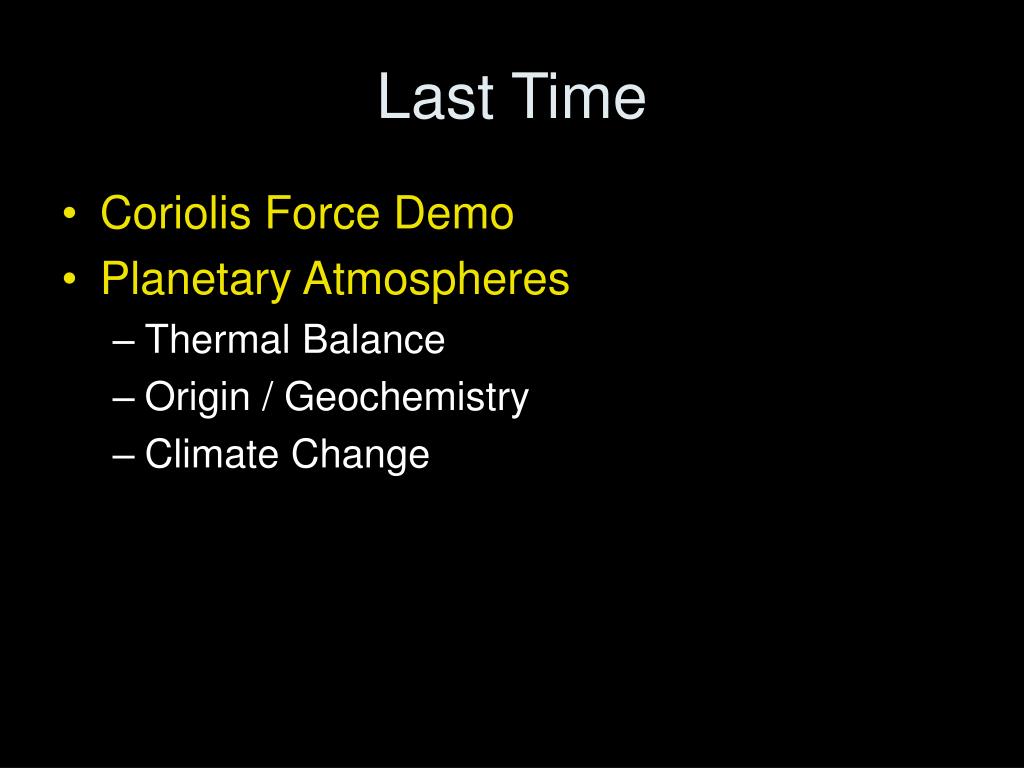 Last Time

• Coriolis Force Demo
• Planetary Atmospheres
– Thermal Balance
– Origin / Geochemistry
– Climate Change